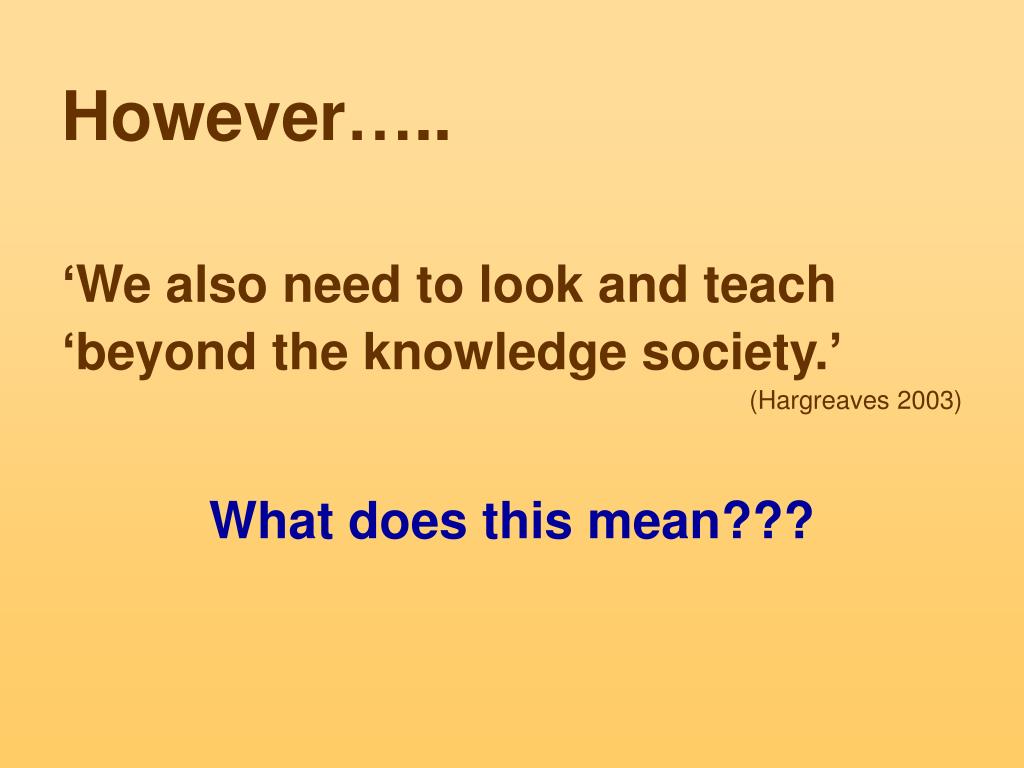 However…..

‘We also need to look and teach ‘beyond the knowledge society.’
(Hargreaves 2003)

What does this mean???